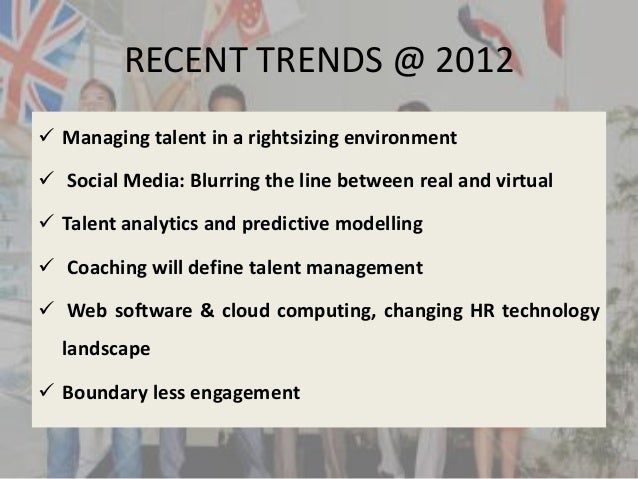 RECENT TRENDS @ 2012

✓ Managing talent in a rightsizing environment

✓ Social Media: Blurring the line between real and virtual

✓ Talent analytics and predictive modelling

✓ Coaching will define talent management

✓ Web software & cloud computing, changing HR technology landscape

✓ Boundary less engagement